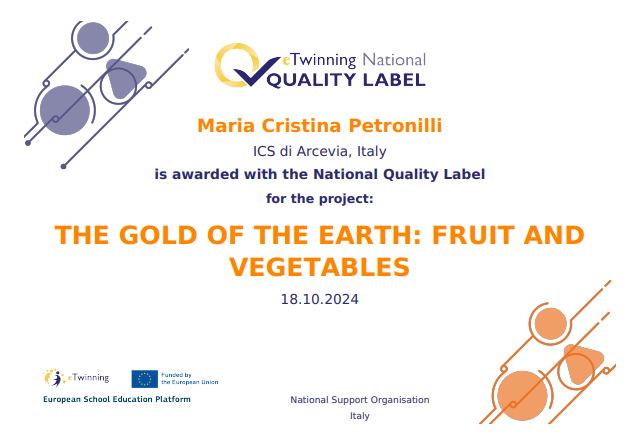 eTwinning National
QUALITY LABEL

Maria Cristina Petronilli
ICS di Arcevia, Italy
is awarded with the National Quality Label
for the project:

THE GOLD OF THE EARTH: FRUIT AND VEGETABLES

18.10.2024

eTwinning
Funded by the European Union
European School Education Platform

National Support Organisation
Italy